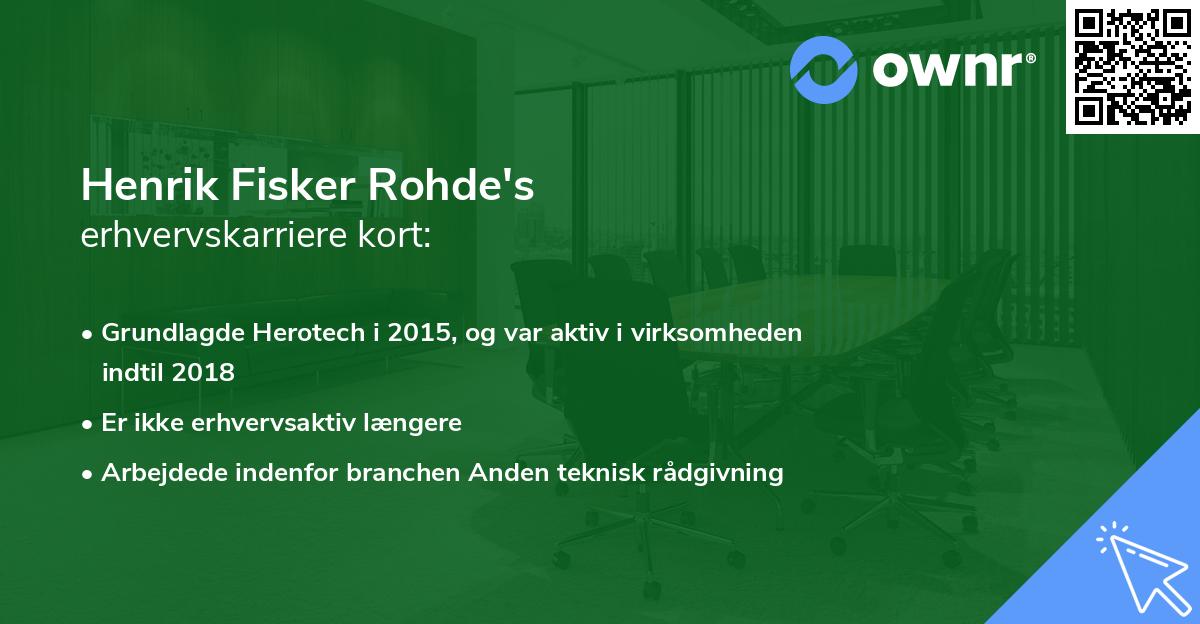 ownr®

Henrik Fisker Rohde's
erhvervskarriere kort:

• Grundlagde Herotech i 2015, og var aktiv i virksomheden indtil 2018
• Er ikke erhvervsaktiv længere
• Arbejdede indenfor branchen Anden teknisk rådgivning